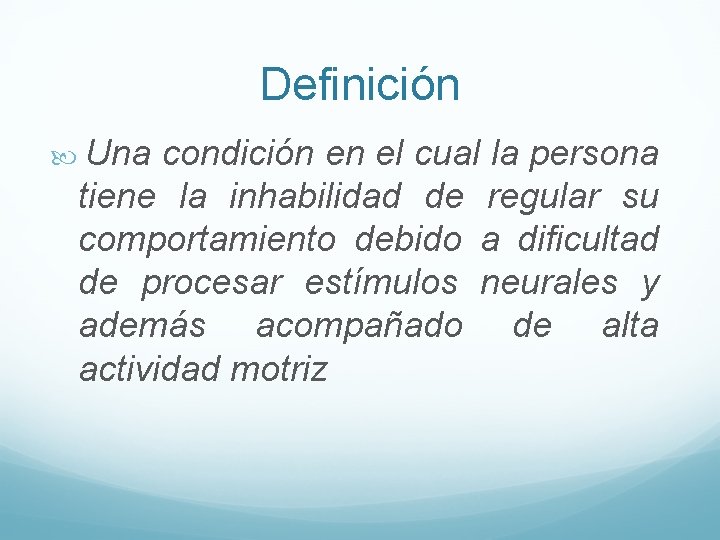 Definición

Una condición en el cual la persona tiene la inhabilidad de regular su comportamiento debido a dificultad de procesar estímulos neurales y además acompañado de alta actividad motriz